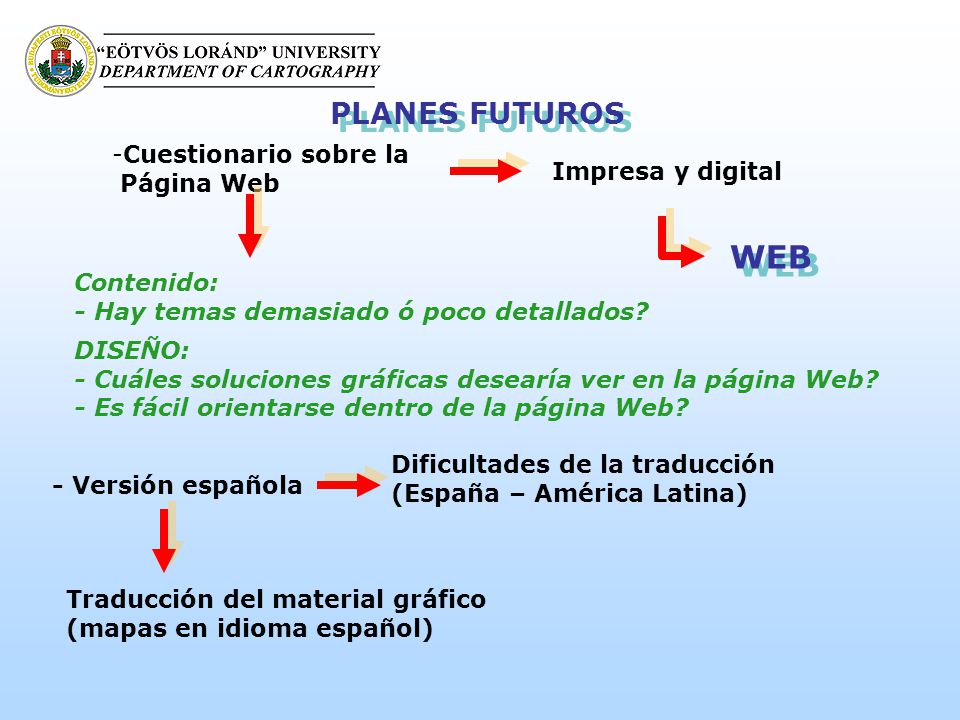 "EÖTVÖS LORÁND" UNIVERSITY
DEPARTMENT OF CARTOGRAPHY

PLANES FUTUROS

-Cuestionario sobre la Página Web

Impresa y digital

WEB

Contenido:
- Hay temas demasiado ó poco detallados?

DISEÑO:
- Cuáles soluciones gráficas desearía ver en la página Web?
- Es fácil orientarse dentro de la página Web?

- Versión española

Dificultades de la traducción
(España – América Latina)

Traducción del material gráfico
(mapas en idioma español)